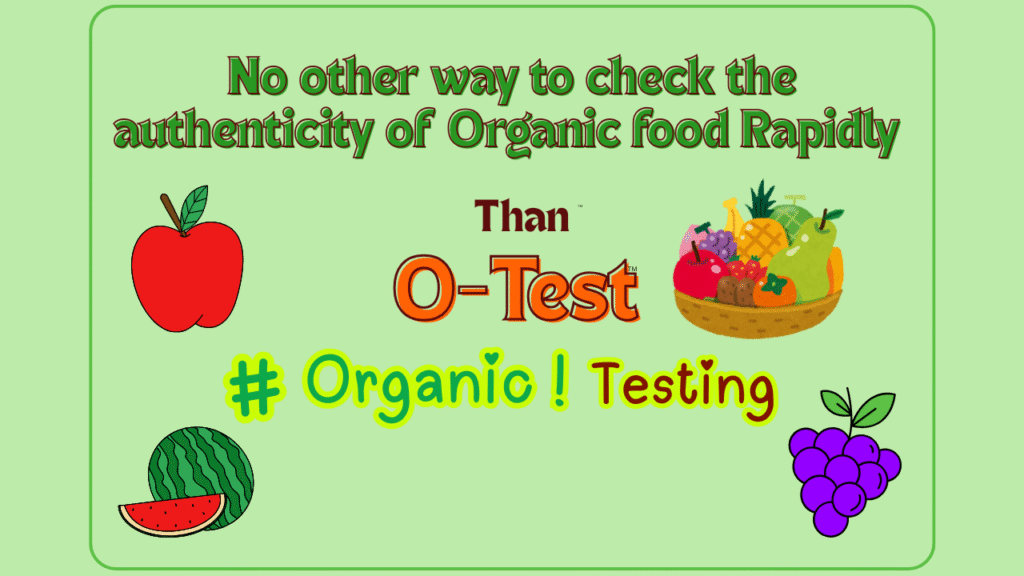 No other way to check the authenticity of Organic food Rapidly

Than™

O-Test™

# Organic ! Testing